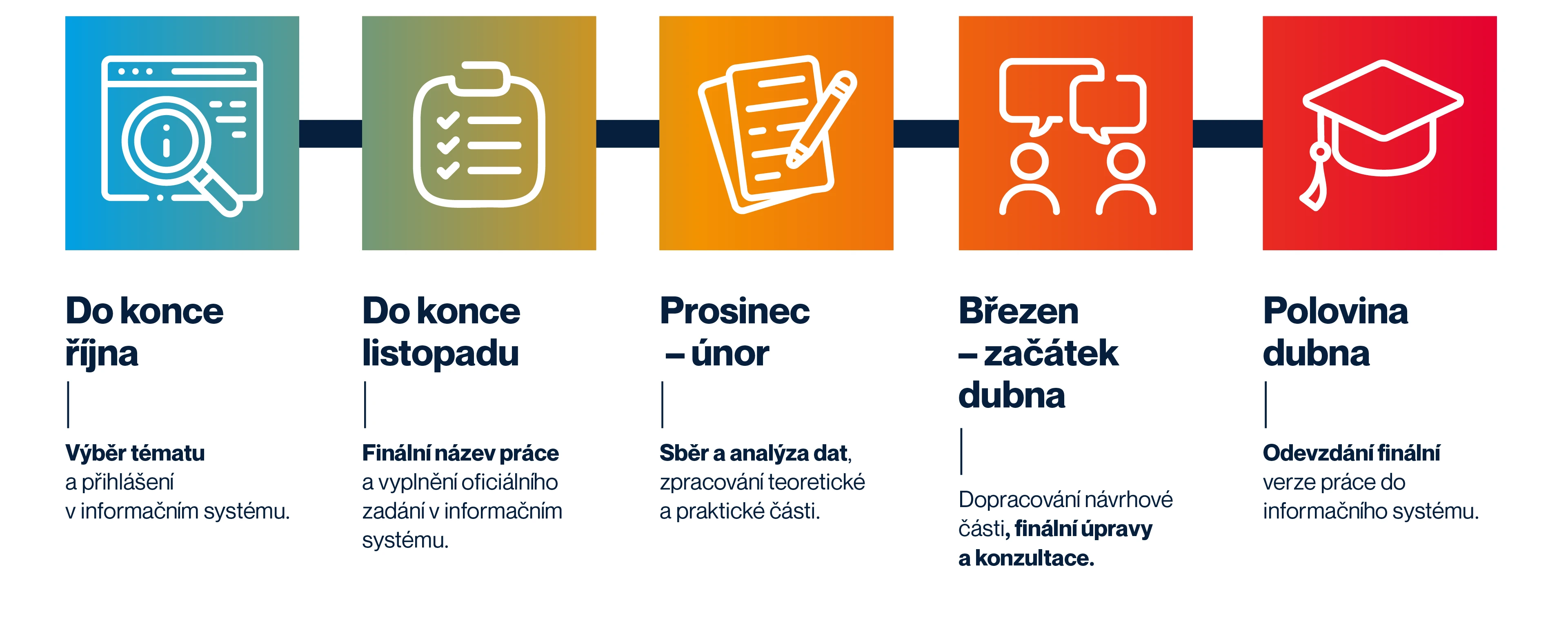 Do konce října

Výběr tématu a přihlášení v informačním systému.

Do konce listopadu

Finální název práce a vyplnění oficiálního zadání v informačním systému.

Prosinec – únor

Sběr a analýza dat, zpracování teoretické a praktické části.

Březen – začátek dubna

Dopracování návrhové části, finální úpravy a konzultace.

Polovina dubna

Odevzdání finální verze práce do informačního systému.